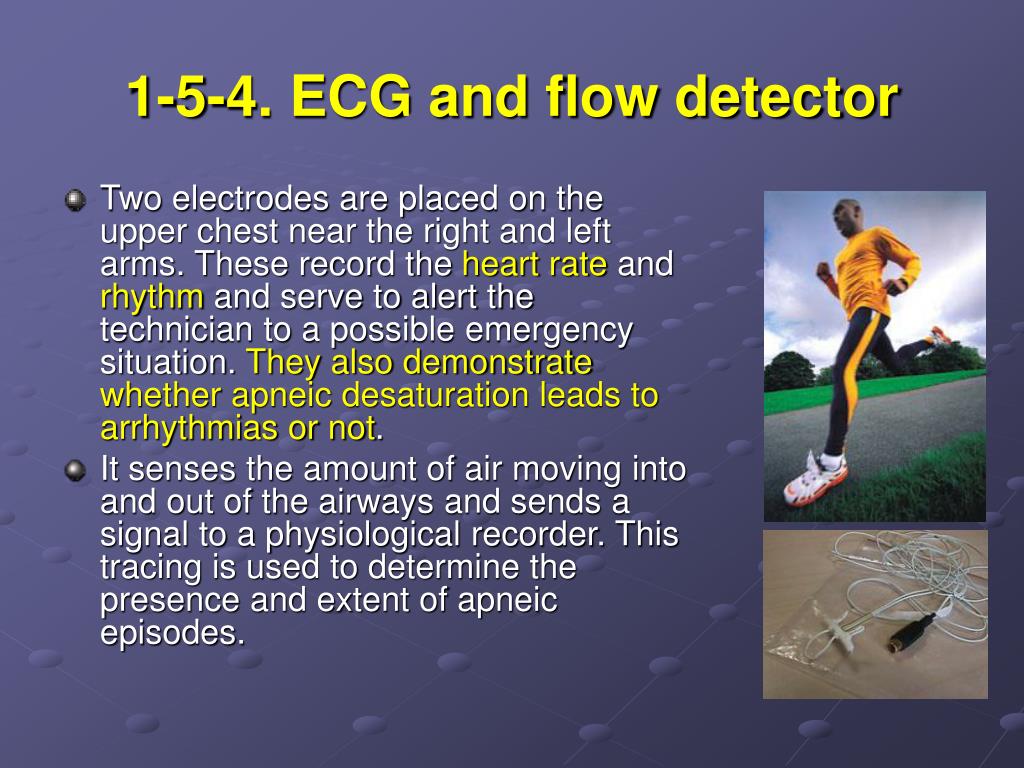 1-5-4. ECG and flow detector

Two electrodes are placed on the upper chest near the right and left arms. These record the heart rate and rhythm and serve to alert the technician to a possible emergency situation. They also demonstrate whether apneic desaturation leads to arrhythmias or not.

It senses the amount of air moving into and out of the airways and sends a signal to a physiological recorder. This tracing is used to determine the presence and extent of apneic episodes.